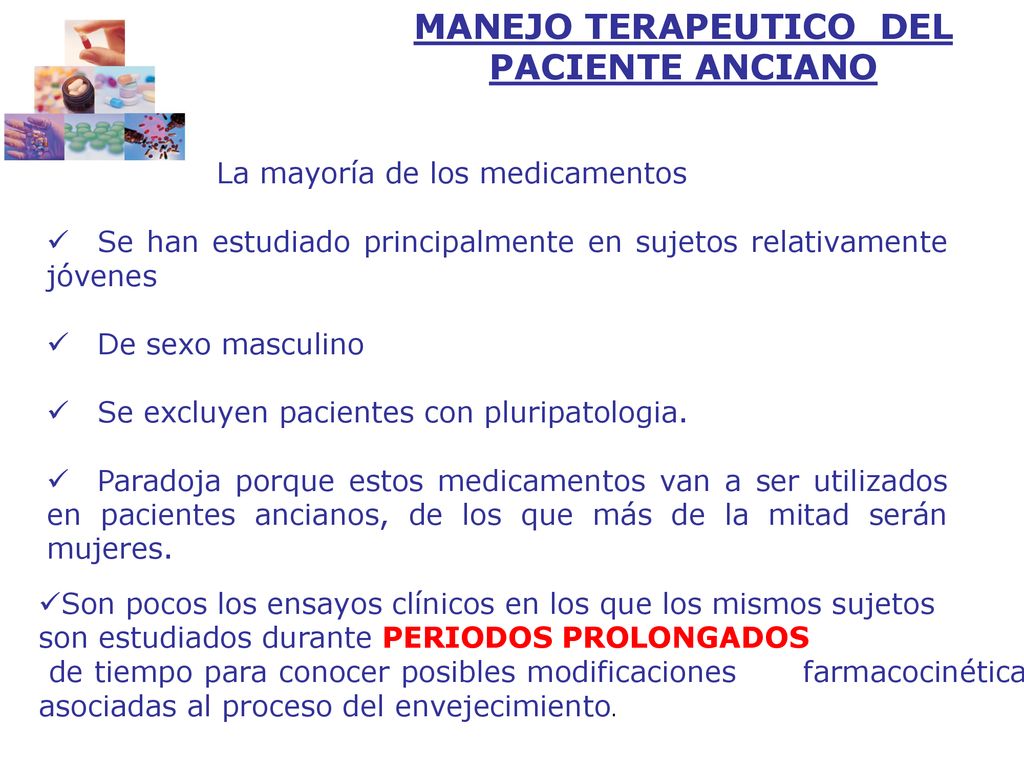 MANEJO TERAPEUTICO DEL PACIENTE ANCIANO

La mayoría de los medicamentos

✓ Se han estudiado principalmente en sujetos relativamente jóvenes

✓ De sexo masculino

✓ Se excluyen pacientes con pluripatologia.

✓ Paradoja porque estos medicamentos van a ser utilizados en pacientes ancianos, de los que más de la mitad serán mujeres.

✓Son pocos los ensayos clínicos en los que los mismos sujetos son estudiados durante PERIODOS PROLONGADOS de tiempo para conocer posibles modificaciones farmacocinética asociadas al proceso del envejecimiento.